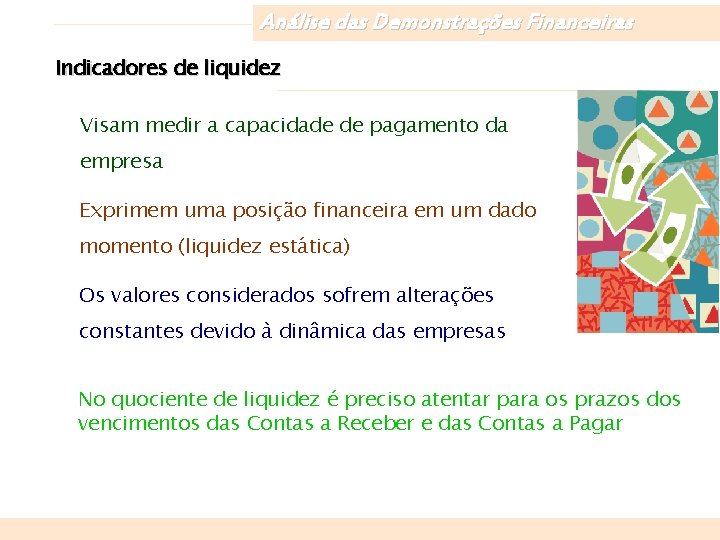 Análise das Demonstrações Financeiras

Indicadores de liquidez

Visam medir a capacidade de pagamento da empresa

Exprimem uma posição financeira em um dado momento (liquidez estática)

Os valores considerados sofrem alterações constantes devido à dinâmica das empresas

No quociente de liquidez é preciso atentar para os prazos dos vencimentos das Contas a Receber e das Contas a Pagar